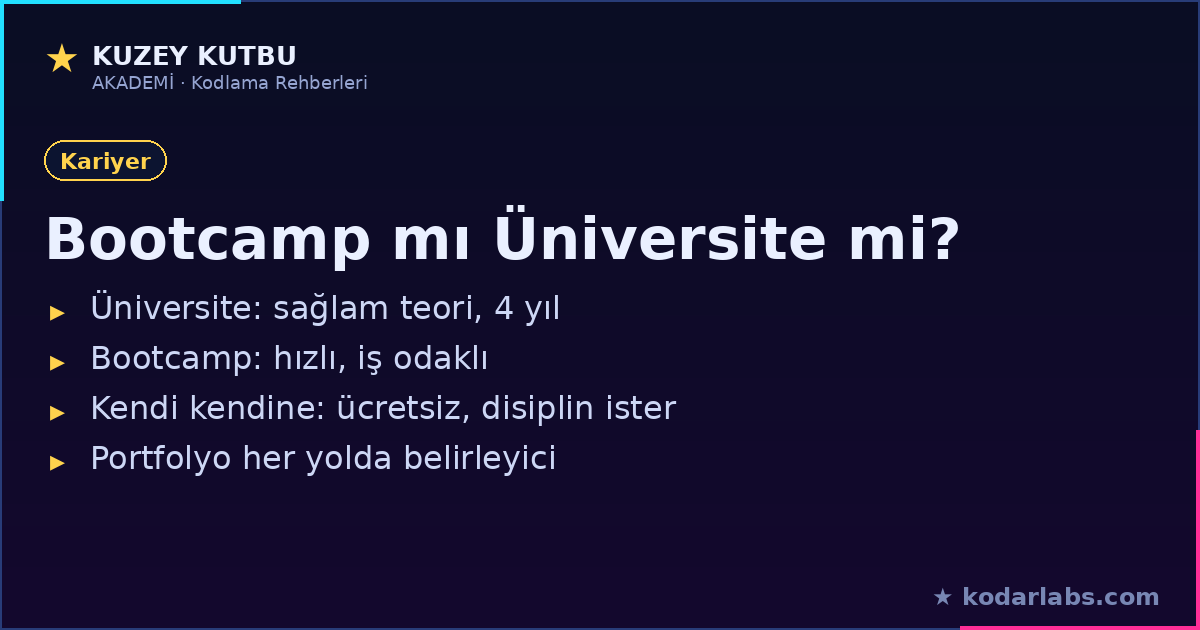 ★ KUZEY KUTBU
AKADEMİ · Kodlama Rehberleri

Kariyer

Bootcamp mı Üniversite mi?

▸ Üniversite: sağlam teori, 4 yıl
▸ Bootcamp: hızlı, iş odaklı
▸ Kendi kendine: ücretsiz, disiplin ister
▸ Portfolyo her yolda belirleyici

★ kodarlabs.com